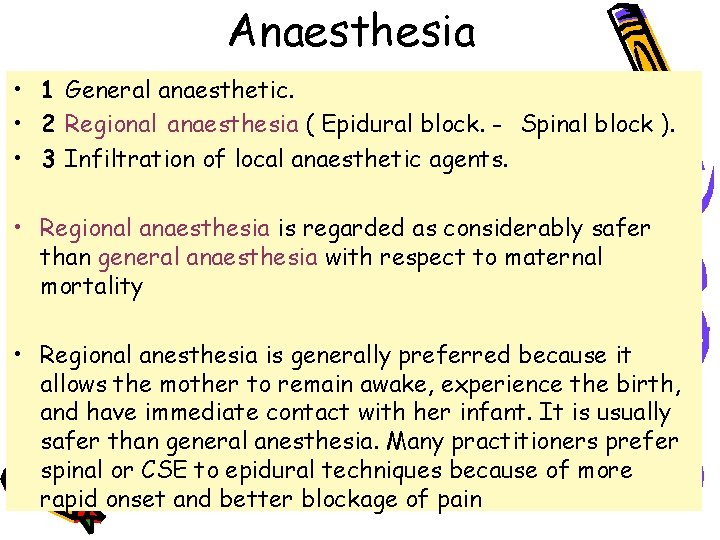 Anaesthesia

• 1 General anaesthetic.
• 2 Regional anaesthesia ( Epidural block. - Spinal block ).
• 3 Infiltration of local anaesthetic agents.

• Regional anaesthesia is regarded as considerably safer than general anaesthesia with respect to maternal mortality

• Regional anesthesia is generally preferred because it allows the mother to remain awake, experience the birth, and have immediate contact with her infant. It is usually safer than general anesthesia. Many practitioners prefer spinal or CSE to epidural techniques because of more rapid onset and better blockage of pain